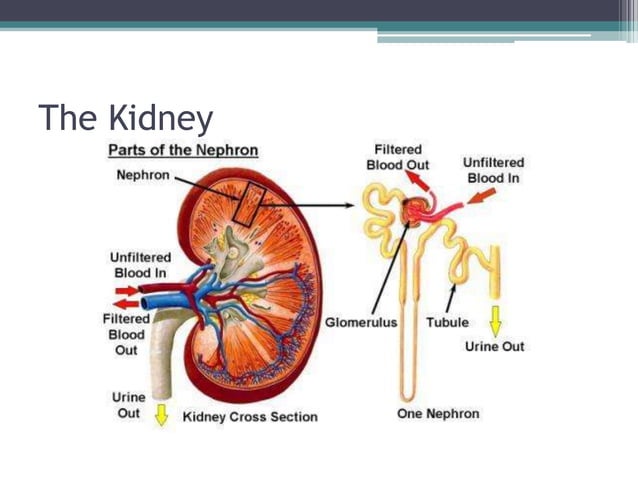 The Kidney

Parts of the Nephron

Nephron

Unfiltered Blood In

Filtered Blood Out

Urine Out

Kidney Cross Section

Filtered Blood Out

Unfiltered Blood In

Glomerulus

Tubule

Urine Out

One Nephron